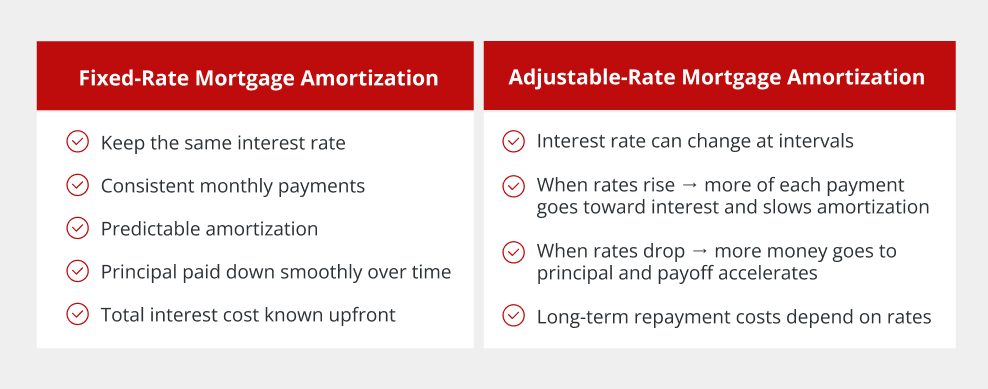 Fixed-Rate Mortgage Amortization

Keep the same interest rate

Consistent monthly payments

Predictable amortization

Principal paid down smoothly over time

Total interest cost known upfront

Adjustable-Rate Mortgage Amortization

Interest rate can change at intervals

When rates rise → more of each payment goes toward interest and slows amortization

When rates drop → more money goes to principal and payoff accelerates

Long-term repayment costs depend on rates